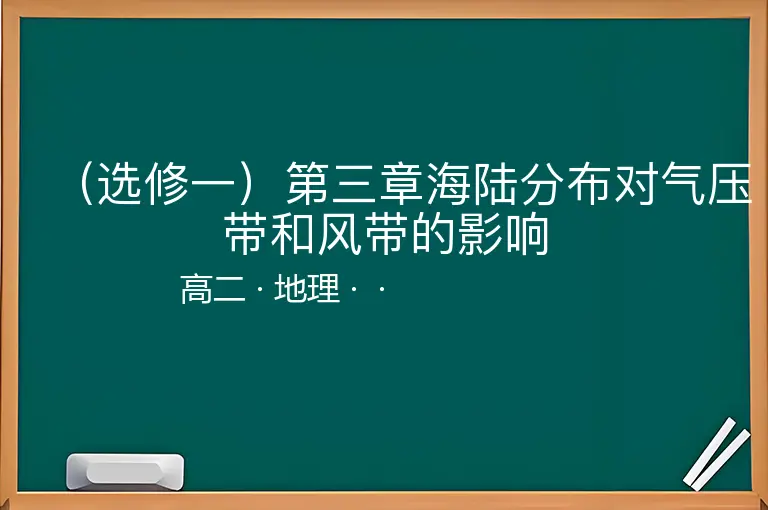 （选修一）第三章海陆分布对气压带和风带的影响

高二 · 地理 · ·